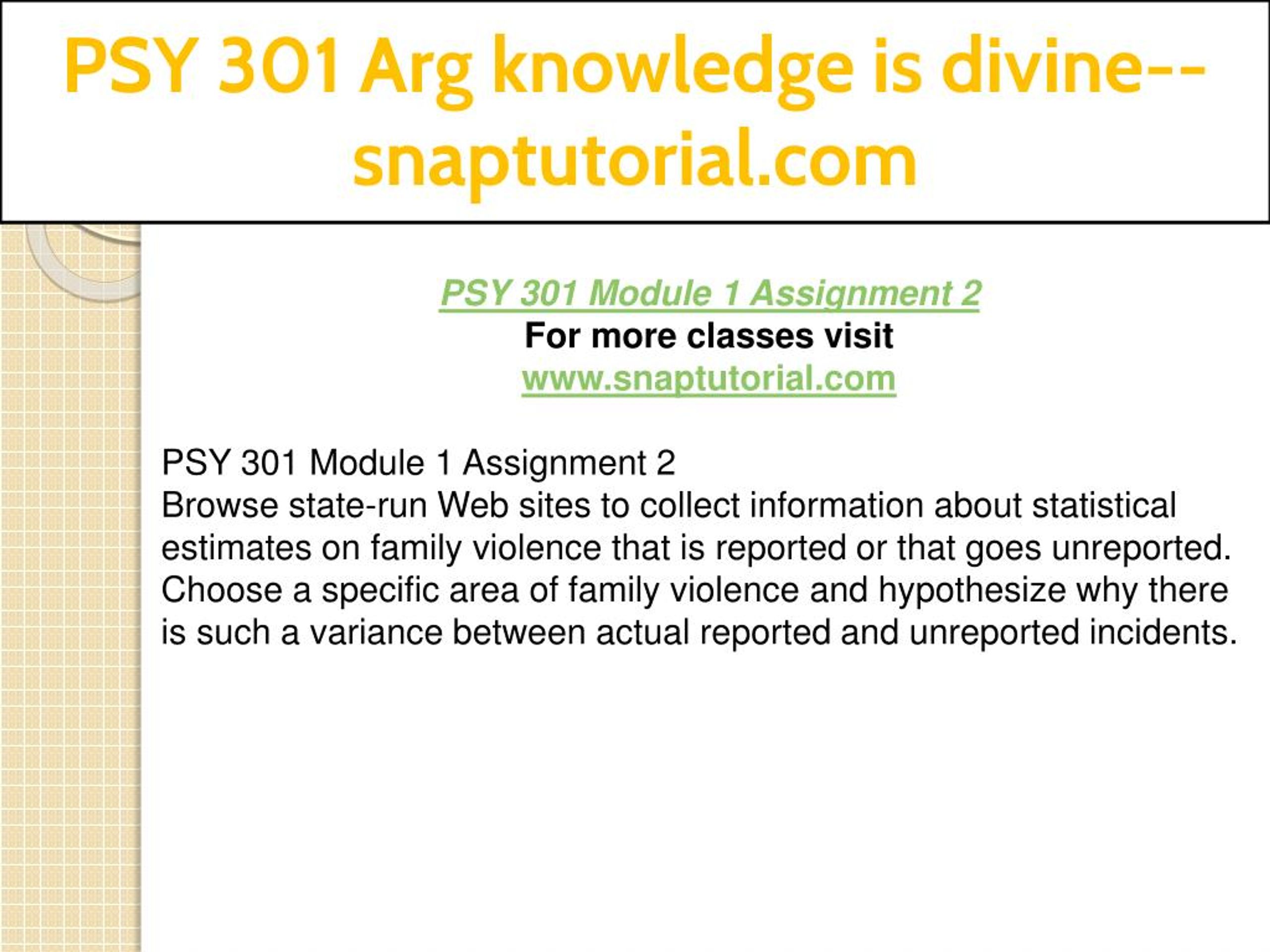 PSY 301 Arg knowledge is divine--snaptutorial.com

PSY 301 Module 1 Assignment 2
For more classes visit
www.snaptutorial.com

PSY 301 Module 1 Assignment 2
Browse state-run Web sites to collect information about statistical estimates on family violence that is reported or that goes unreported. Choose a specific area of family violence and hypothesize why there is such a variance between actual reported and unreported incidents.